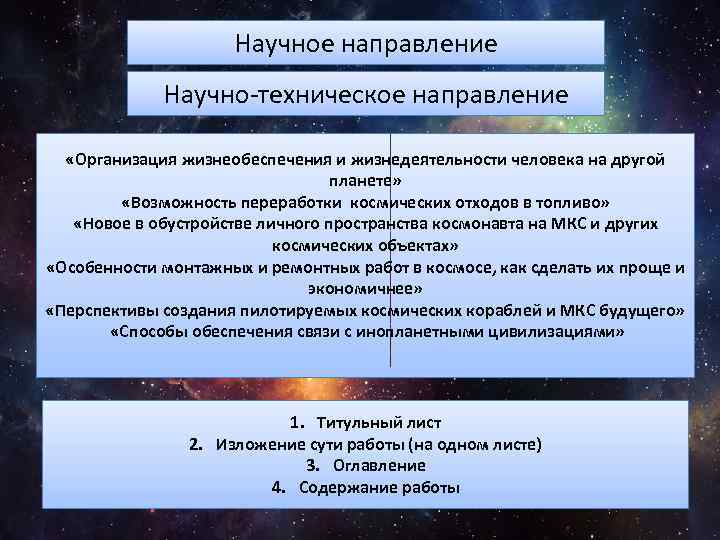 Научное направление

Научно-техническое направление

«Организация жизнеобеспечения и жизнедеятельности человека на другой планете»
«Возможность переработки космических отходов в топливо»
«Новое в обустройстве личного пространства космонавта на МКС и других космических объектах»
«Особенности монтажных и ремонтных работ в космосе, как сделать их проще и экономичнее»
«Перспективы создания пилотируемых космических кораблей и МКС будущего»
«Способы обеспечения связи с инопланетными цивилизациями»

1. Титульный лист
2. Изложение сути работы (на одном листе)
3. Оглавление
4. Содержание работы